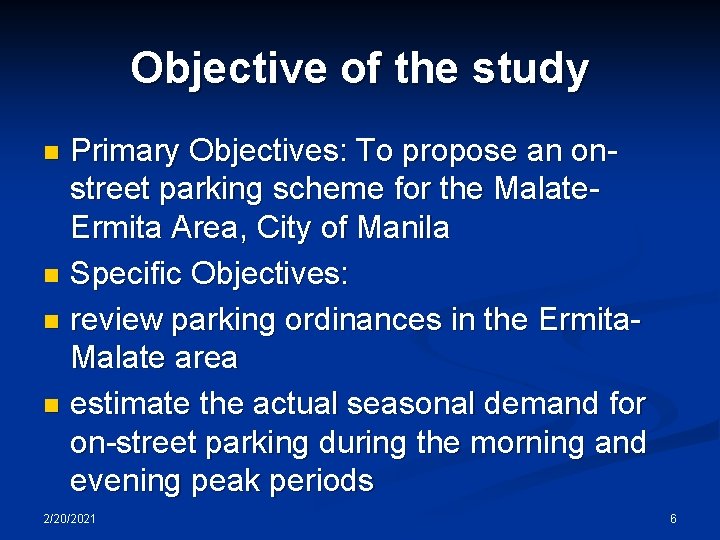 Objective of the study

- Primary Objectives: To propose an on-street parking scheme for the Malate-Ermita Area, City of Manila
- Specific Objectives:
- review parking ordinances in the Ermita-Malate area
- estimate the actual seasonal demand for on-street parking during the morning and evening peak periods

2/20/2021

6